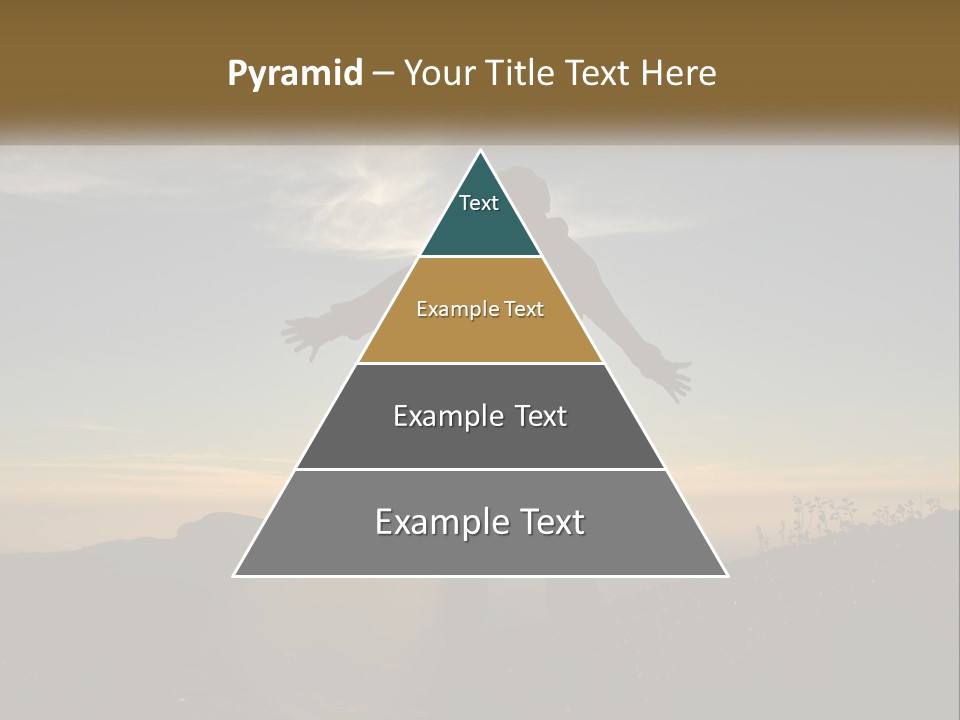 Pyramid – Your Title Text Here

Text

Example Text

Example Text

Example Text